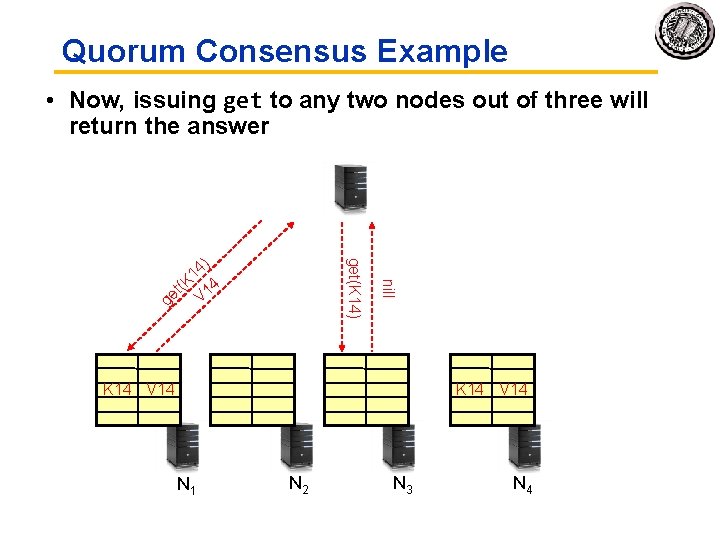 Quorum Consensus Example

• Now, issuing get to any two nodes out of three will return the answer

get(K14)
V14
get(K14)
nill

K14 V14

K14 V14

$N_1$ $N_2$ $N_3$ $N_4$